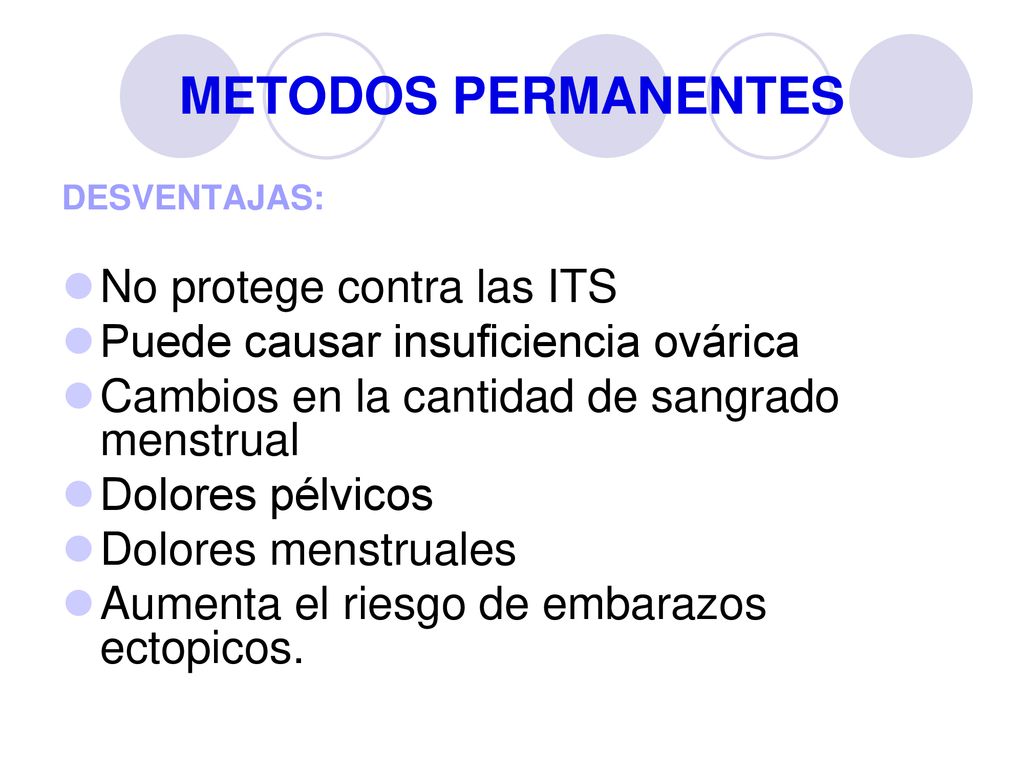 METODOS PERMANENTES

DESVENTAJAS:

No protege contra las ITS
Puede causar insuficiencia ovárica
Cambios en la cantidad de sangrado menstrual
Dolores pélvicos
Dolores menstruales
Aumenta el riesgo de embarazos ectopicos.